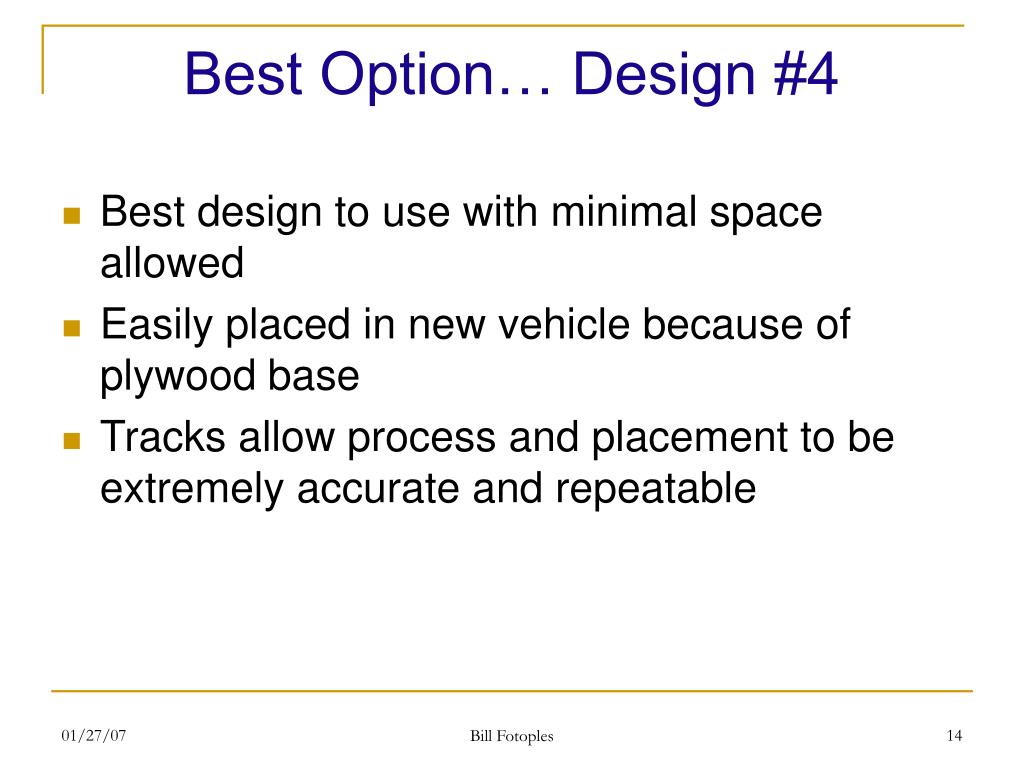 Best Option… Design #4

- Best design to use with minimal space allowed
- Easily placed in new vehicle because of plywood base
- Tracks allow process and placement to be extremely accurate and repeatable

01/27/07

Bill Fotoples

14